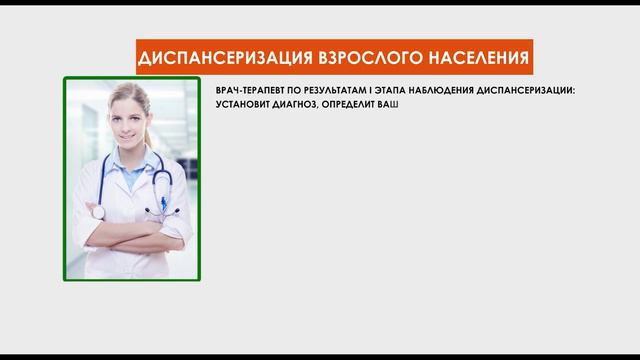 ДИСПАНСЕРИЗАЦИЯ ВЗРОСЛОГО НАСЕЛЕНИЯ

ВРАЧ-ТЕРАПЕВТ ПО РЕЗУЛЬТАТАМ I ЭТАПА НАБЛЮДЕНИЯ ДИСПАНСЕРИЗАЦИИ: УСТАНОВИТ ДИАГНОЗ, ОПРЕДЕЛИТ ВАШ